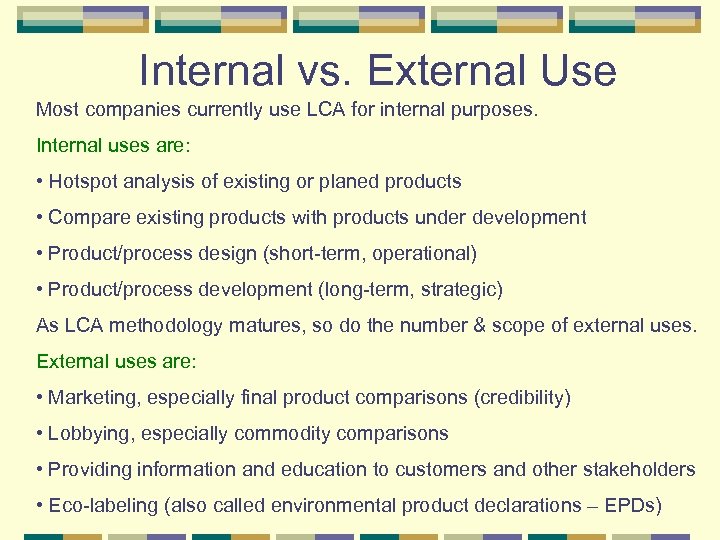 Internal vs. External Use

Most companies currently use LCA for internal purposes.

Internal uses are:

• Hotspot analysis of existing or planed products

• Compare existing products with products under development

• Product/process design (short-term, operational)

• Product/process development (long-term, strategic)

As LCA methodology matures, so do the number & scope of external uses.

External uses are:

• Marketing, especially final product comparisons (credibility)

• Lobbying, especially commodity comparisons

• Providing information and education to customers and other stakeholders

• Eco-labeling (also called environmental product declarations – EPDs)